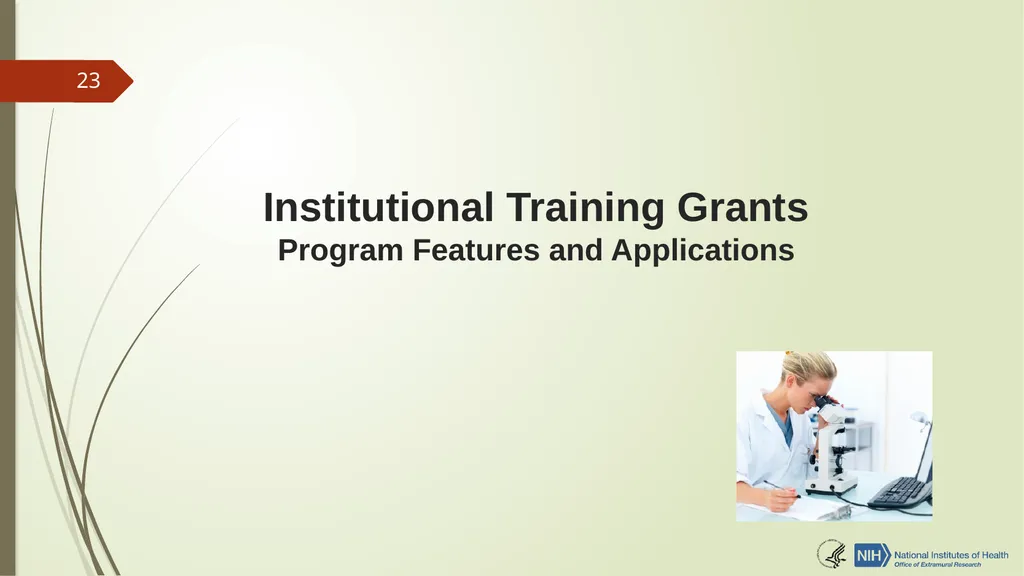 23

Institutional Training Grants
Program Features and Applications

NIH National Institutes of Health
Office of Extramural Research